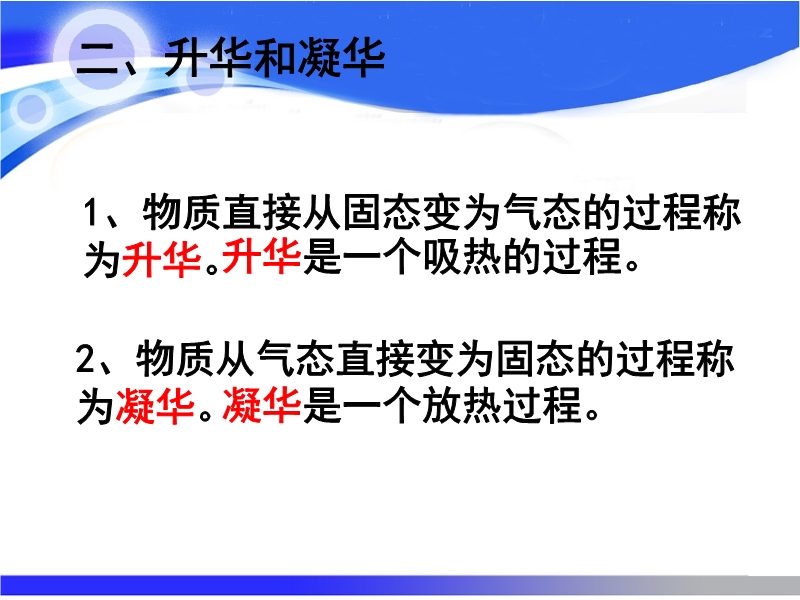 二、升华和凝华

1、物质直接从固态变为气态的过程称为升华。升华是一个吸热的过程。

2、物质从气态直接变为固态的过程称为凝华。凝华是一个放热过程。